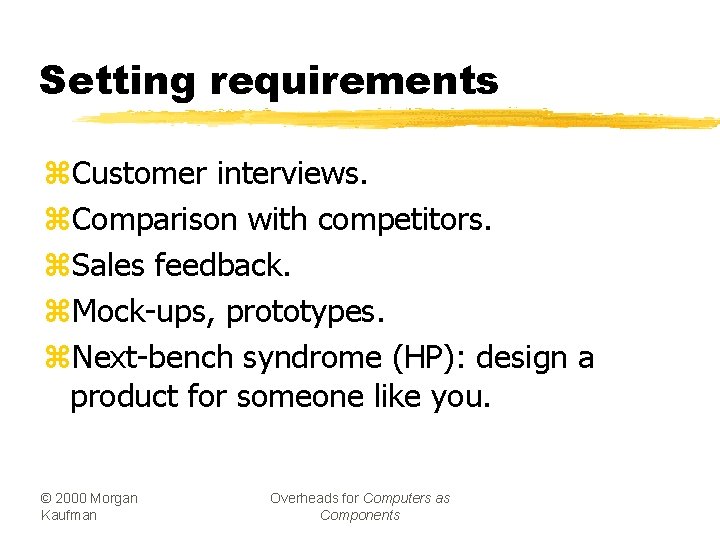 Setting requirements

⌘Customer interviews.
⌘Comparison with competitors.
⌘Sales feedback.
⌘Mock-ups, prototypes.
⌘Next-bench syndrome (HP): design a product for someone like you.

© 2000 Morgan Kaufman

Overheads for Computers as Components